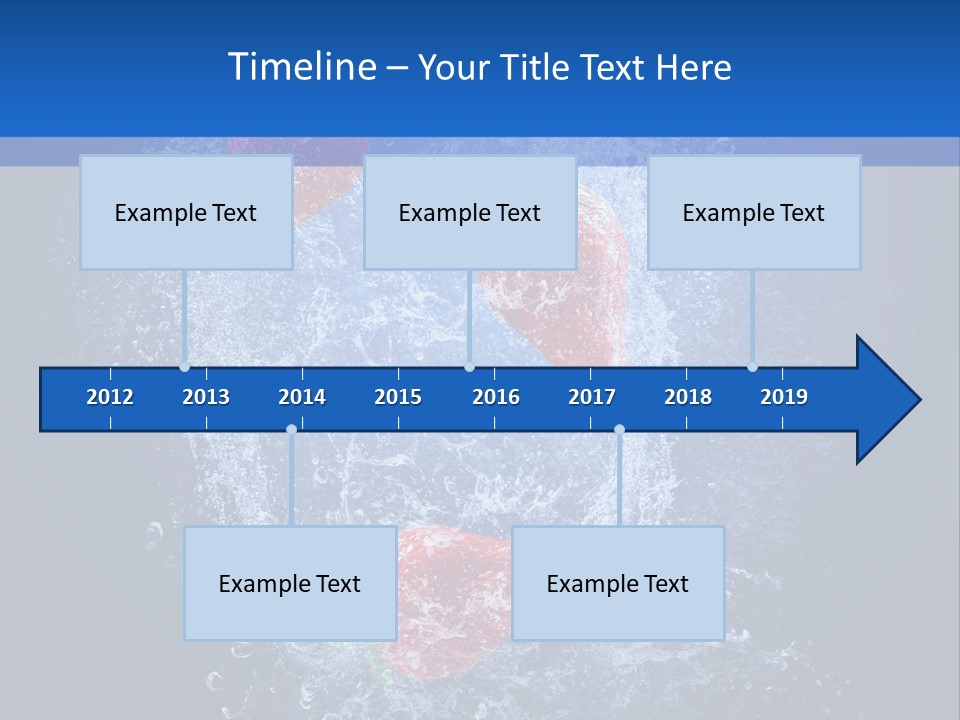 Timeline – Your Title Text Here

Example Text

Example Text

Example Text

2012 2013 2014 2015 2016 2017 2018 2019

Example Text

Example Text